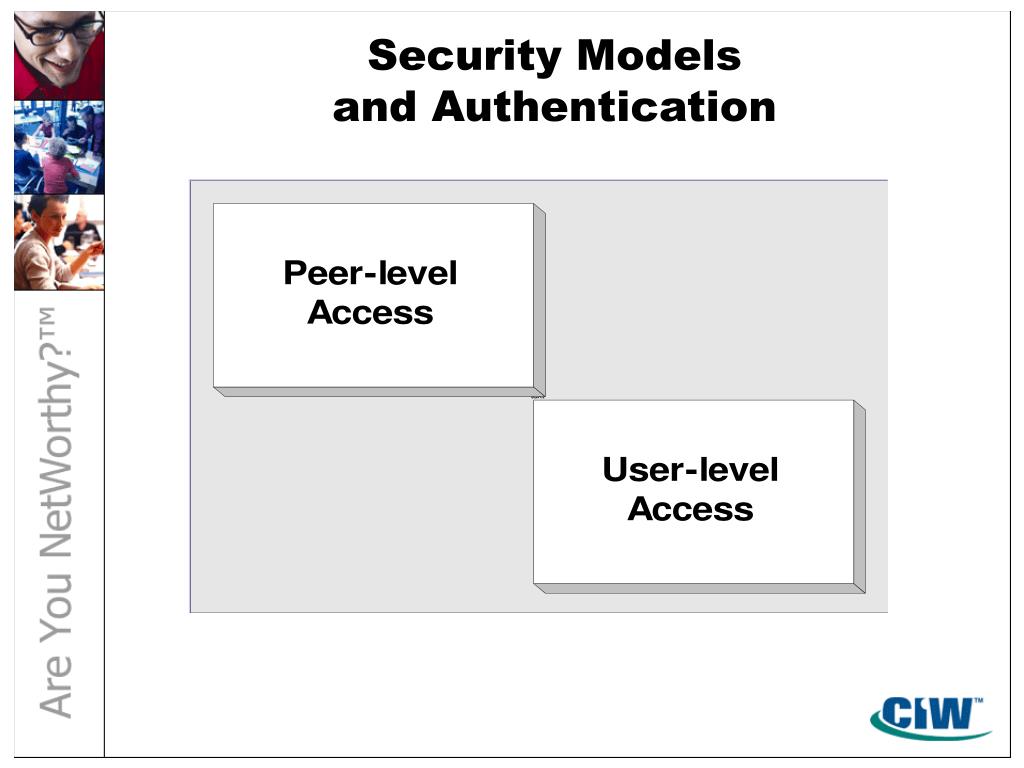 Are You NetWorthy?™

Security Models and Authentication

Peer-level Access

User-level Access

CIW™